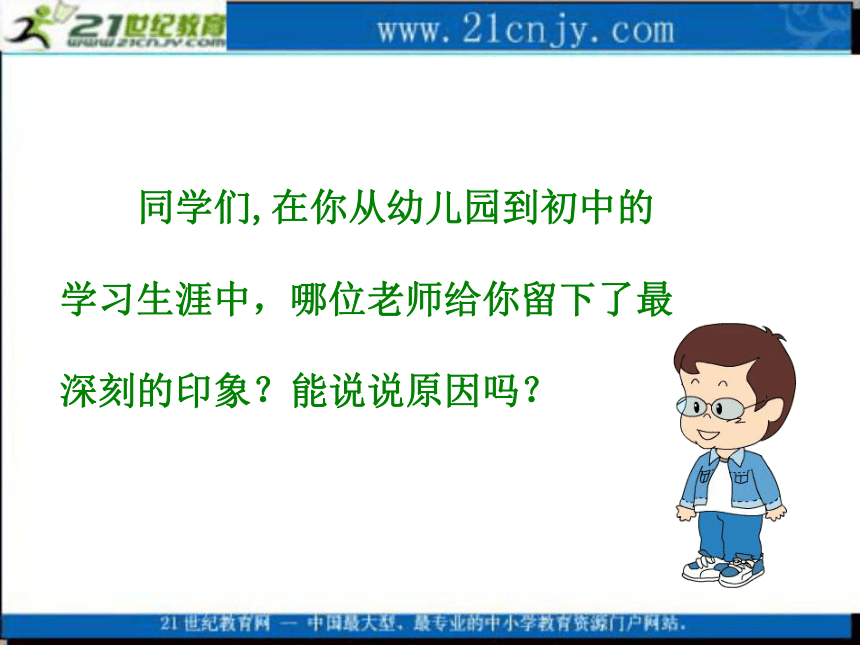 21世纪教育
www.21cnjy.com
www.21cnjy.com

同学们,在你从幼儿园到初中的学习生涯中，哪位老师给你留下了最深刻的印象？能说说原因吗？

21世纪教育网 — 中国最大型、最专业的中小学教育资源门户网站。